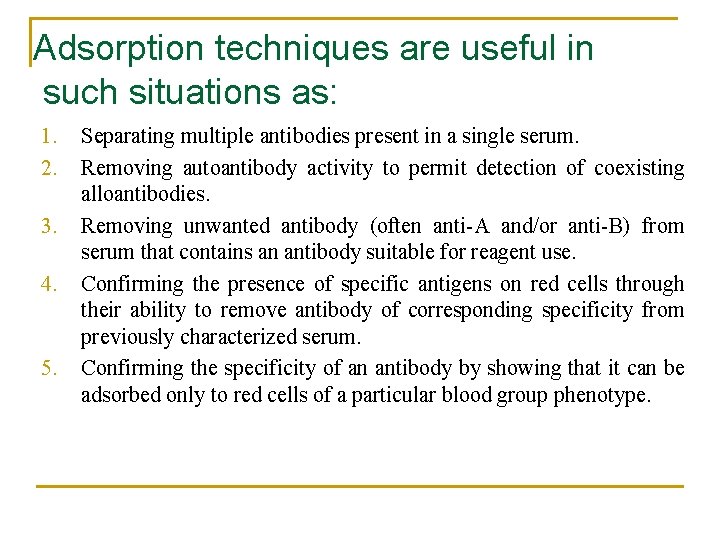 Adsorption techniques are useful in such situations as:

1. Separating multiple antibodies present in a single serum.
2. Removing autoantibody activity to permit detection of coexisting alloantibodies.
3. Removing unwanted antibody (often anti-A and/or anti-B) from serum that contains an antibody suitable for reagent use.
4. Confirming the presence of specific antigens on red cells through their ability to remove antibody of corresponding specificity from previously characterized serum.
5. Confirming the specificity of an antibody by showing that it can be adsorbed only to red cells of a particular blood group phenotype.